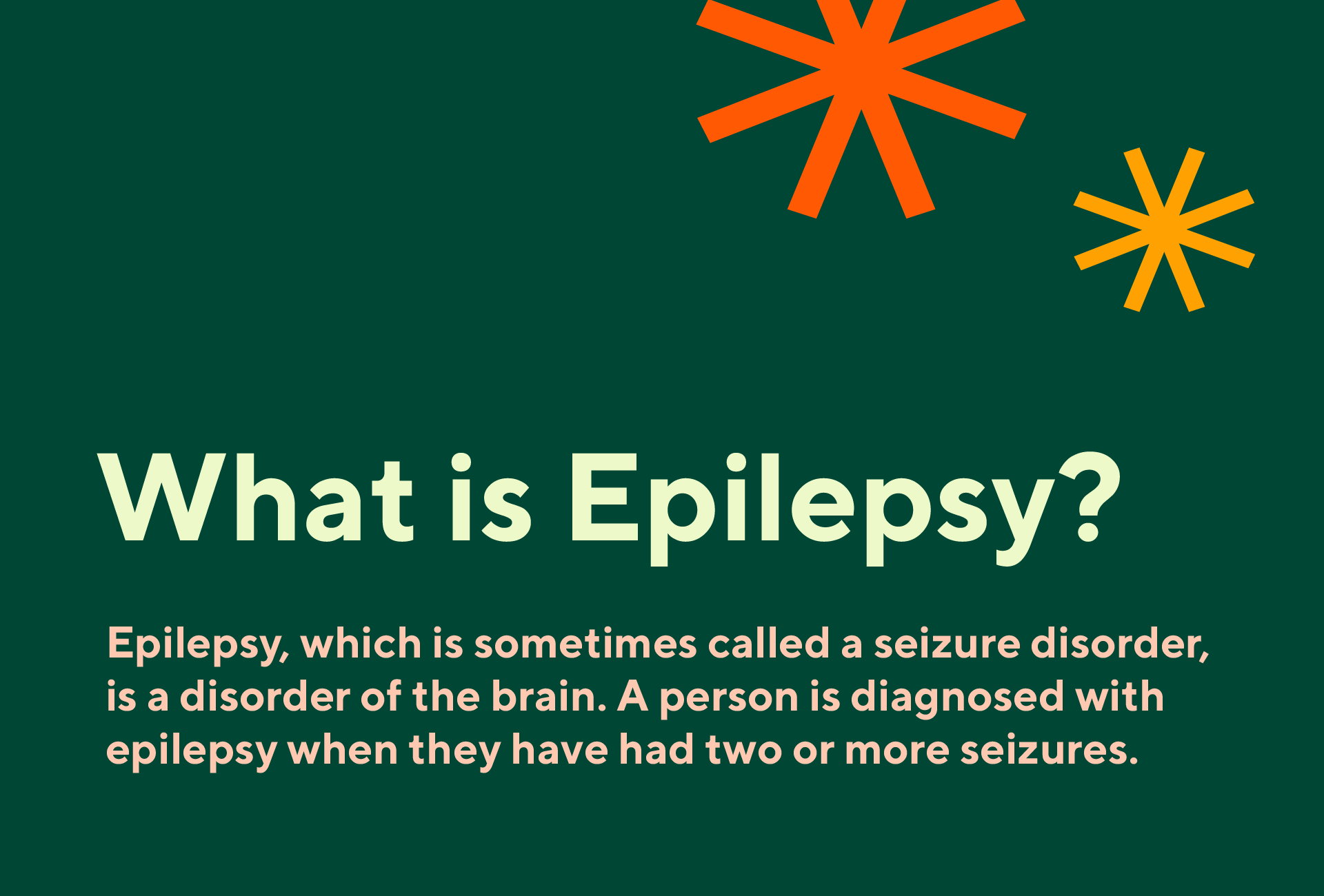 What is Epilepsy?

Epilepsy, which is sometimes called a seizure disorder, is a disorder of the brain. A person is diagnosed with epilepsy when they have had two or more seizures.